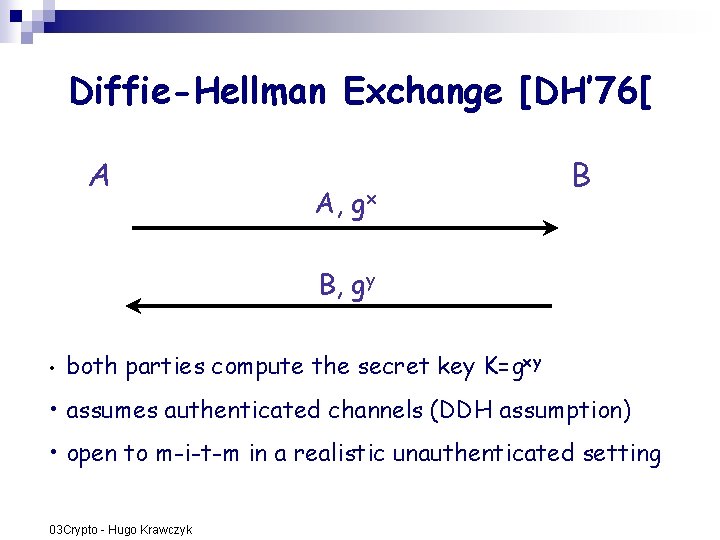 Diffie-Hellman Exchange [DH'76[

A

B

A, $g^x$

B, $g^y$

• both parties compute the secret key $K=g^{xy}$

• assumes authenticated channels (DDH assumption)

• open to m-i-t-m in a realistic unauthenticated setting

03Crypto - Hugo Krawczyk